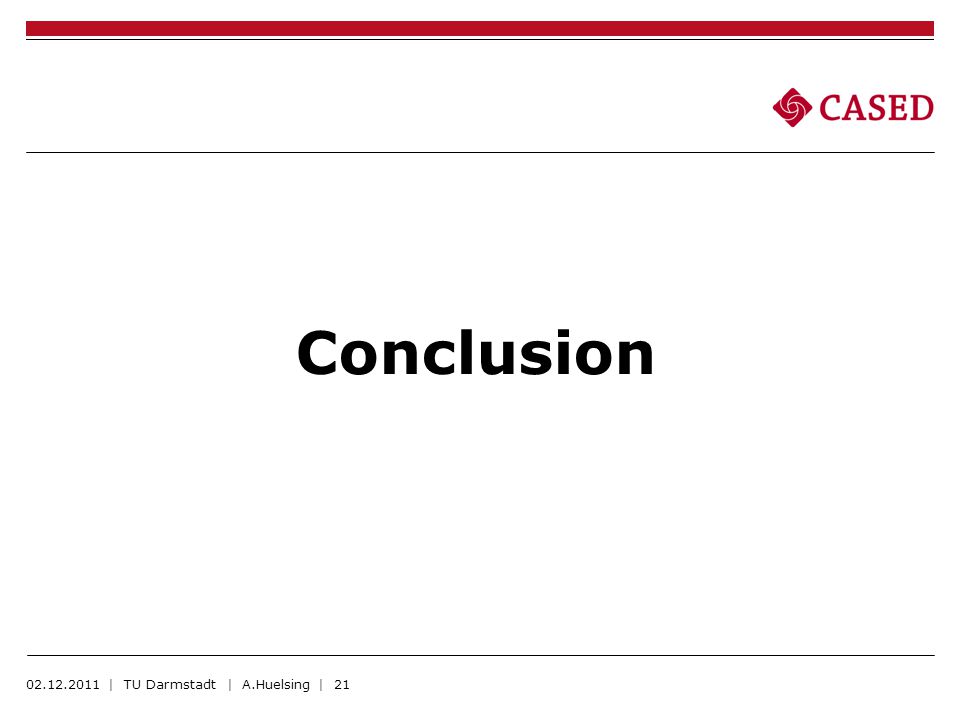 CASED

Conclusion

02.12.2011 | TU Darmstadt | A.Huelsing | 21